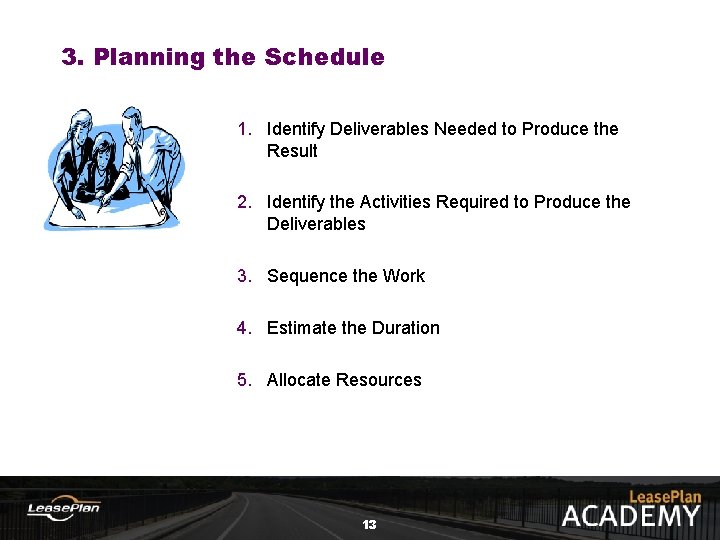 3. Planning the Schedule

1. Identify Deliverables Needed to Produce the Result

2. Identify the Activities Required to Produce the Deliverables

3. Sequence the Work

4. Estimate the Duration

5. Allocate Resources

LeasePlan

13

LeasePlan ACADEMY